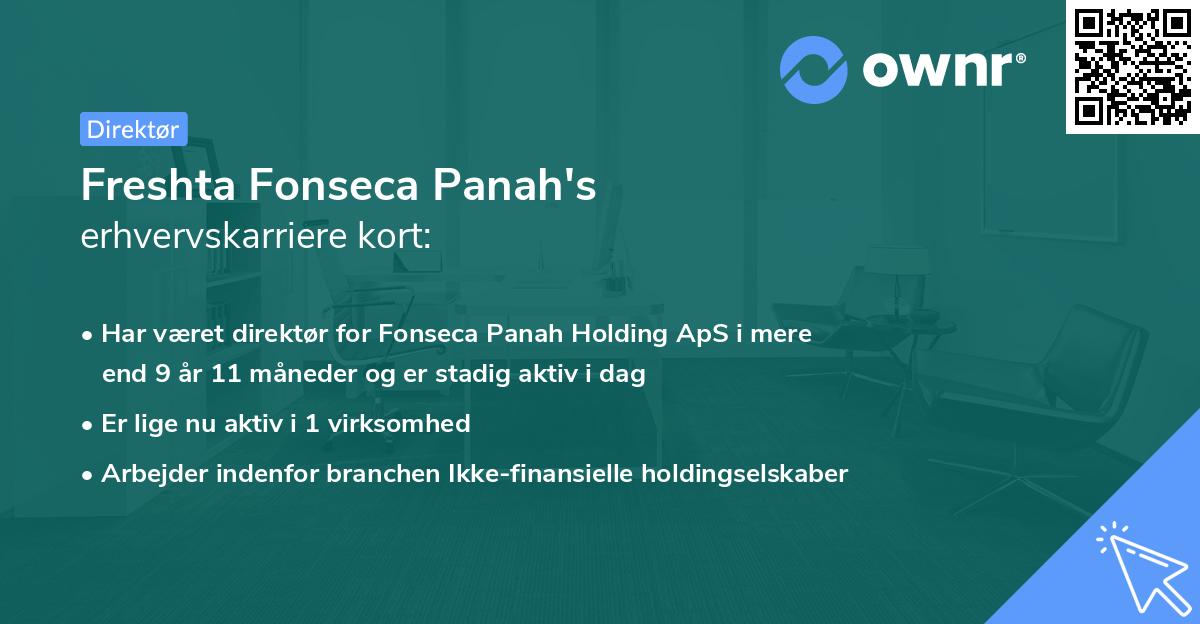 ownr®

Direktør

Freshta Fonseca Panah's
erhvervskarriere kort:

• Har været direktør for Fonseca Panah Holding ApS i mere end 9 år 11 måneder og er stadig aktiv i dag
• Er lige nu aktiv i 1 virksomhed
• Arbejder indenfor branchen Ikke-finansielle holdingselskaber